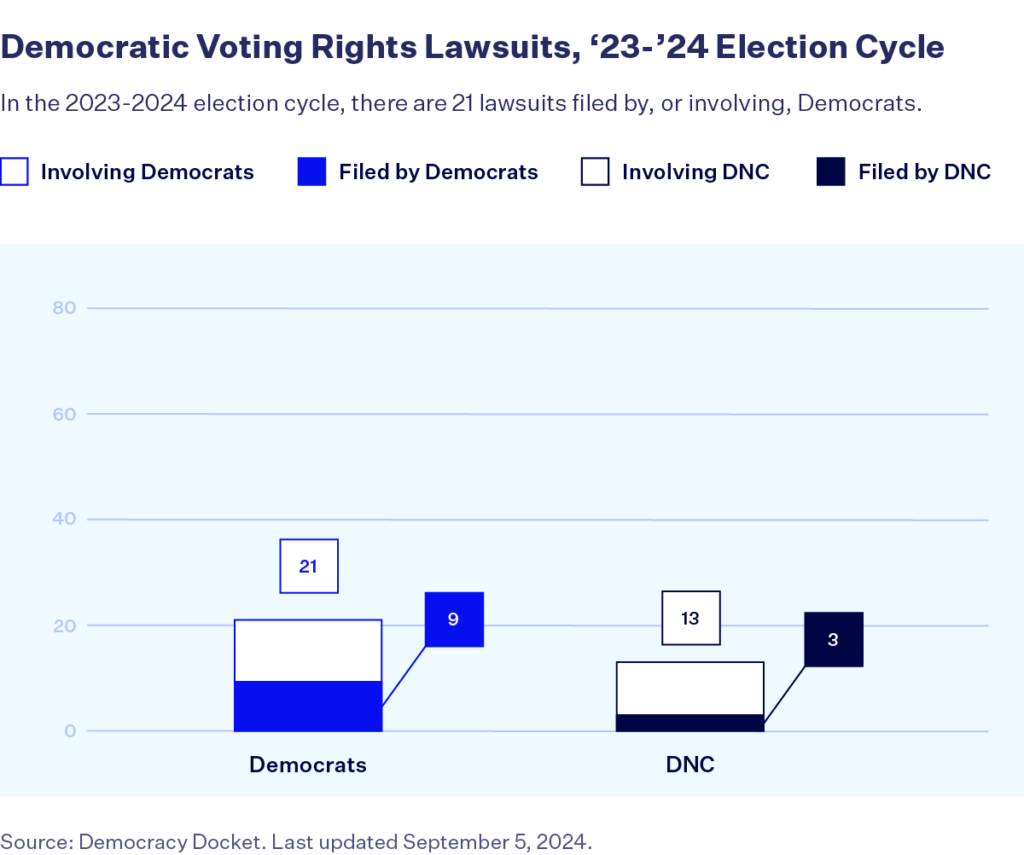 Democratic Voting Rights Lawsuits, ‘23-’24 Election Cycle

In the 2023-2024 election cycle, there are 21 lawsuits filed by, or involving, Democrats.

Involving Democrats
Filed by Democrats
Involving DNC
Filed by DNC

80
60
40
20
0

21
9
13
3

Democrats
DNC

Source: Democracy Docket. Last updated September 5, 2024.